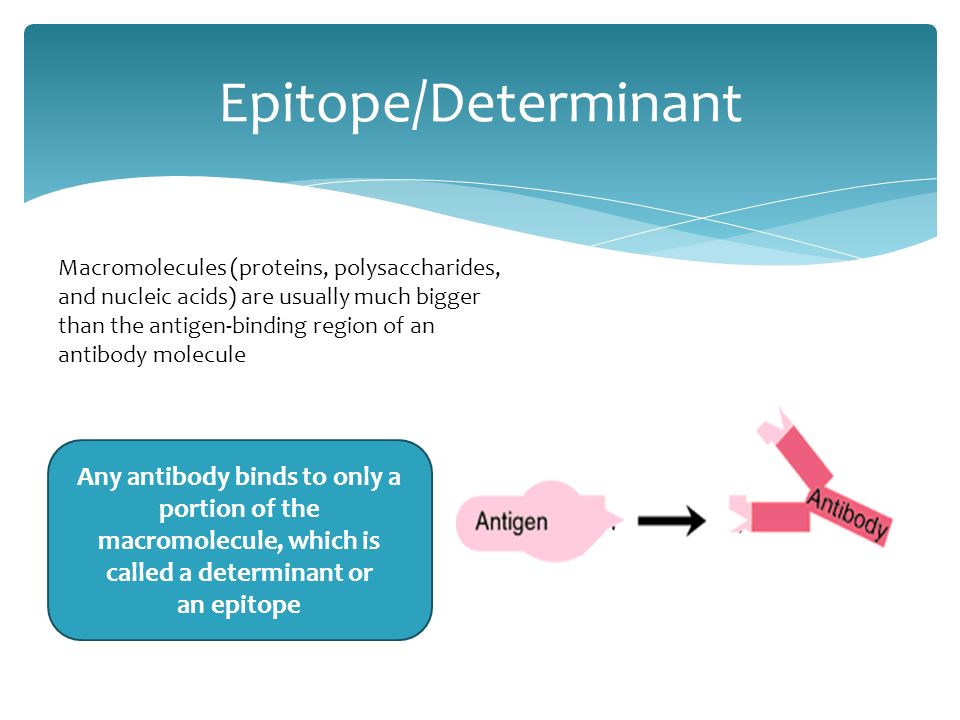 Epitope/Determinant

Macromolecules (proteins, polysaccharides, and nucleic acids) are usually much bigger than the antigen-binding region of an antibody molecule

Any antibody binds to only a portion of the macromolecule, which is called a determinant or an epitope

Antigen

Antibody